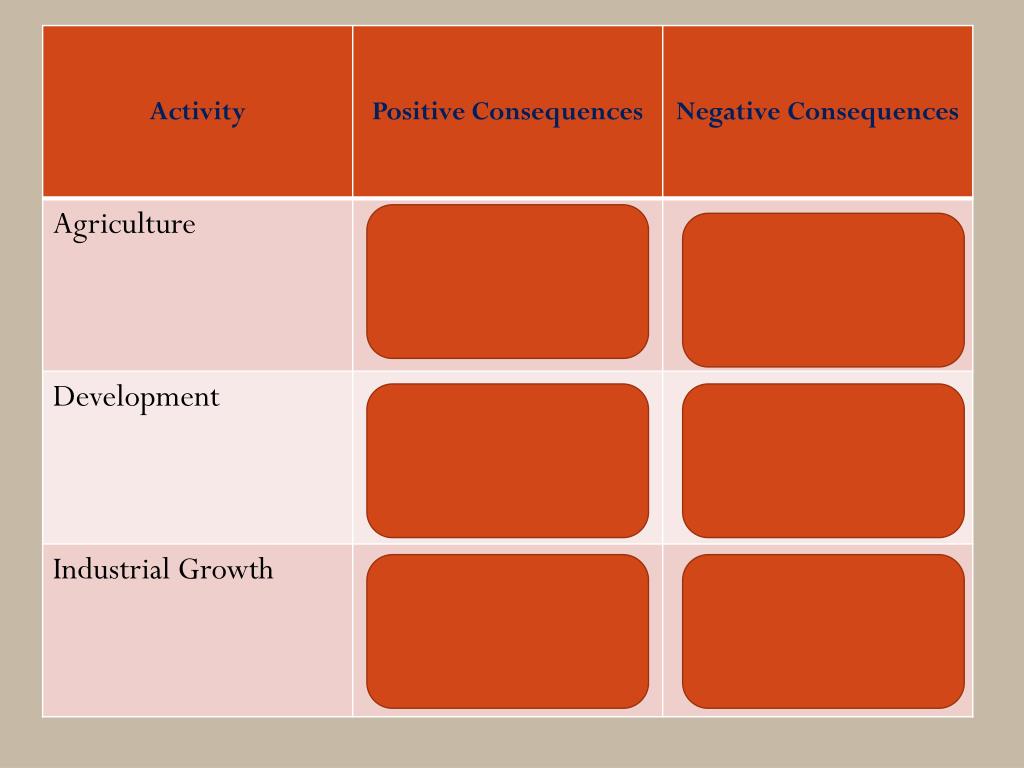 | Activity | Positive Consequences | Negative Consequences |
|---|---|---|
| Agriculture | | |
| Development | | |
| Industrial Growth | | |